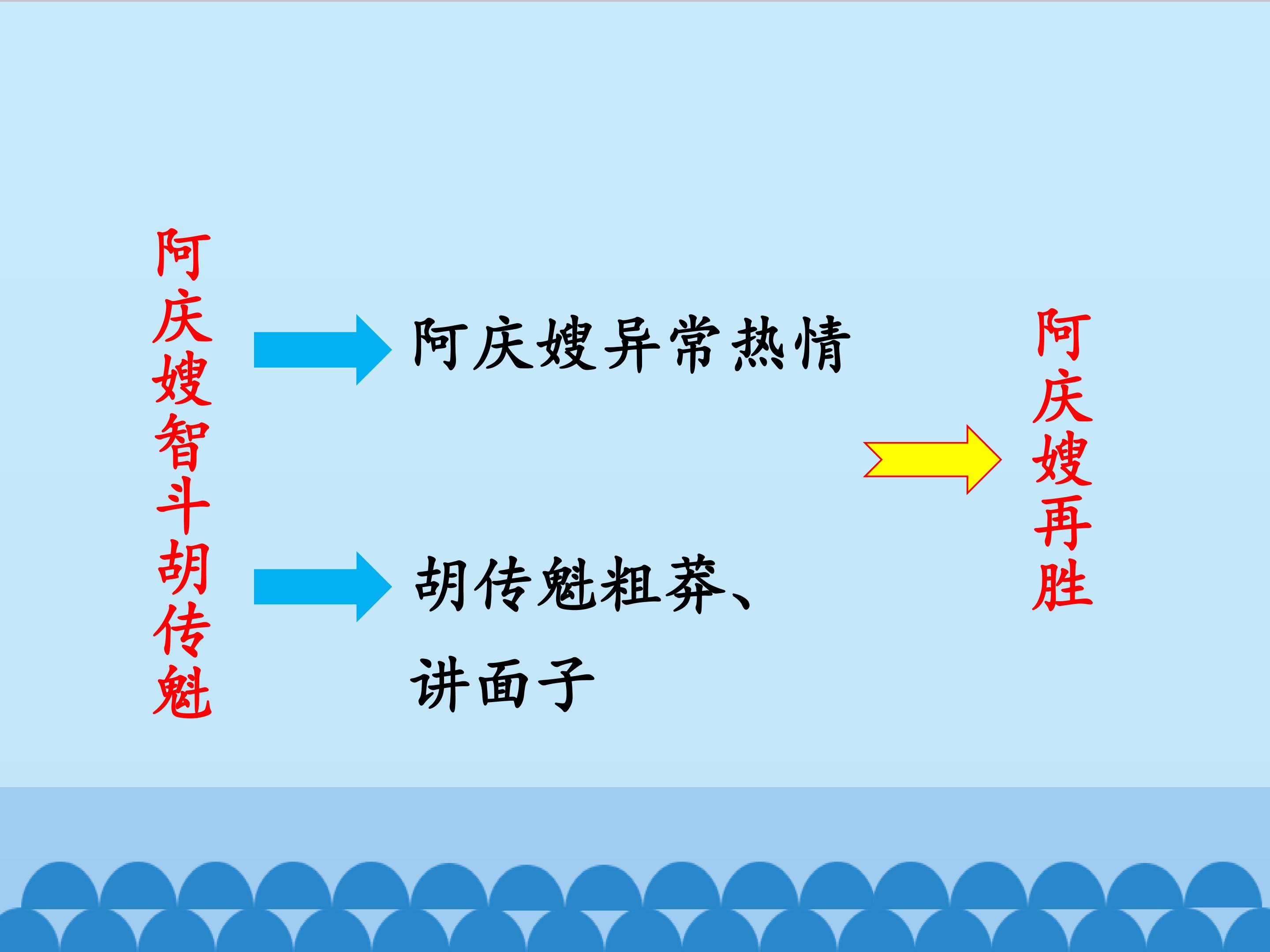 阿庆嫂智斗胡传魁

阿庆嫂异常热情

胡传魁粗莽、讲面子

阿庆嫂再胜